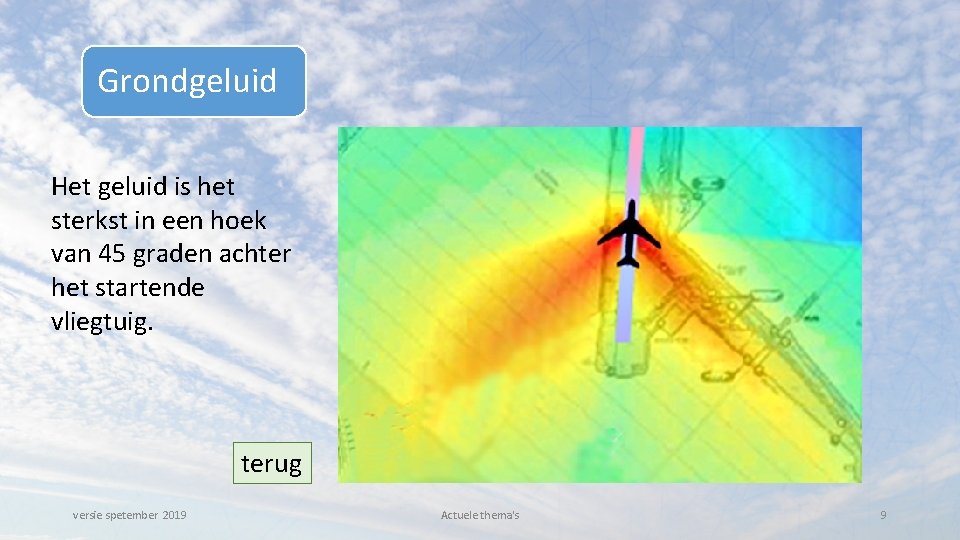 Grondgeluid

Het geluid is het sterkst in een hoek van 45 graden achter het startende vliegtuig.

terug

versie spetember 2019

Actuele thema's

9